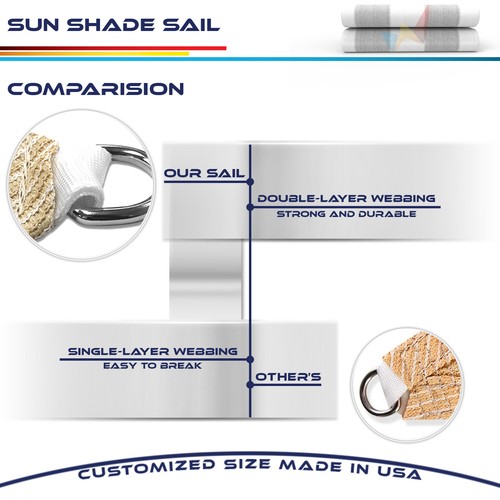 SUN SHADE SAIL

COMPARISION

OUR SAIL

DOUBLE-LAYER WEBBING
STRONG AND DURABLE

SINGLE-LAYER WEBBING
EASY TO BREAK

OTHER'S

CUSTOMIZED SIZE MADE IN USA